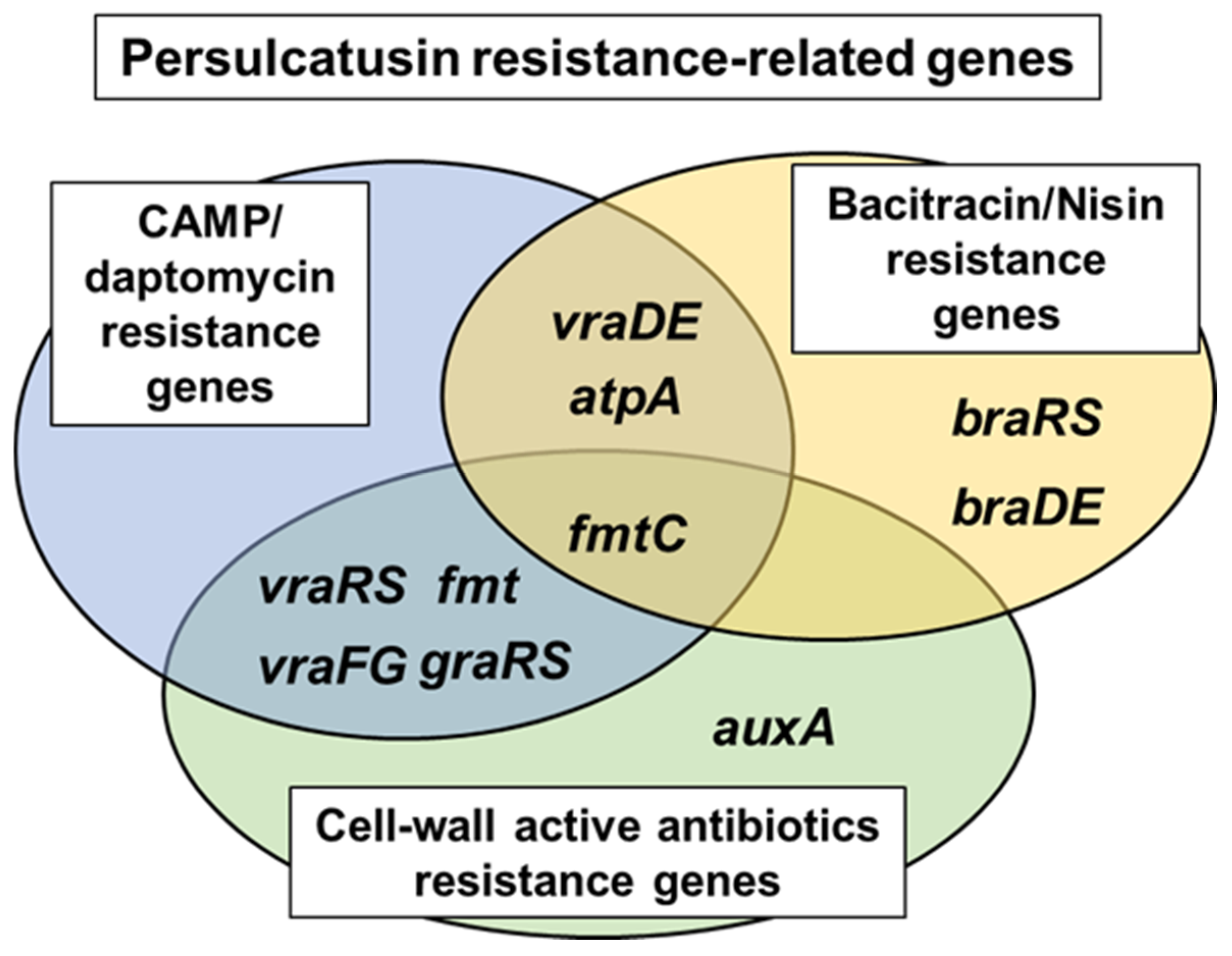 Persulcatusin resistance-related genes

CAMP/ daptomycin resistance genes

Bacitracin/Nisin resistance genes

vraDE
atpA

braRS
braDE

fmtC

vraRS fmt
vraFG graRS

auxA

Cell-wall active antibiotics resistance genes